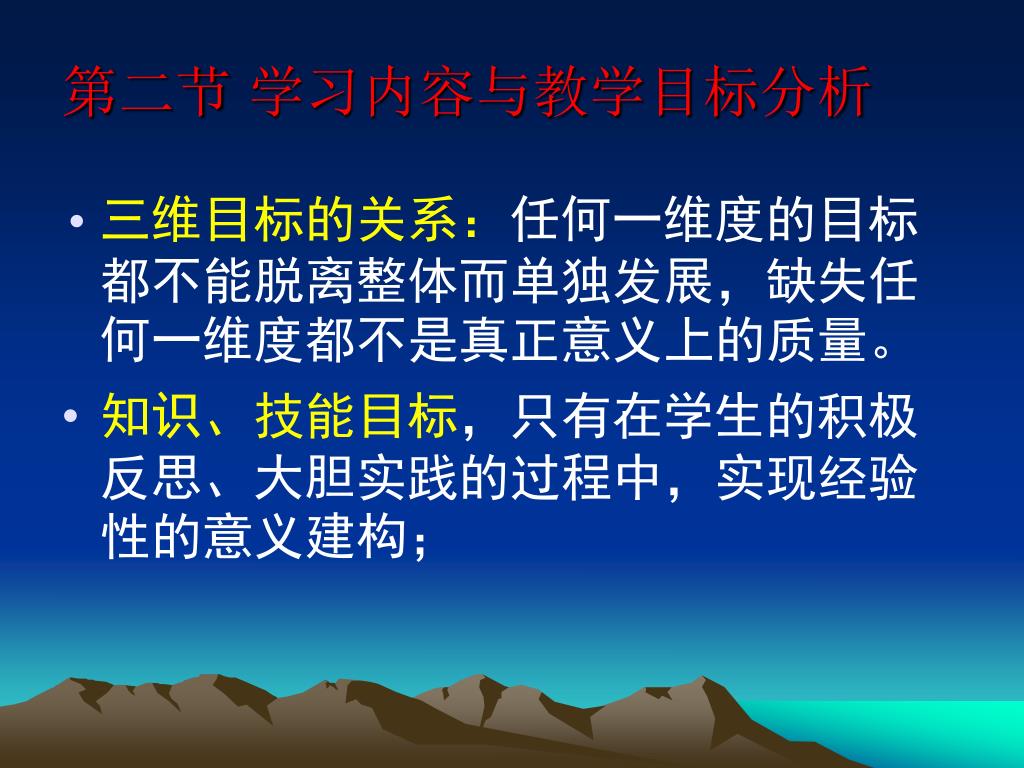 第二节 学习内容与教学目标分析

• 三维目标的关系：任何一维度的目标都不能脱离整体而单独发展，缺失任何一维度都不是真正意义上的质量。

• 知识、技能目标，只有在学生的积极反思、大胆实践的过程中，实现经验性的意义建构；